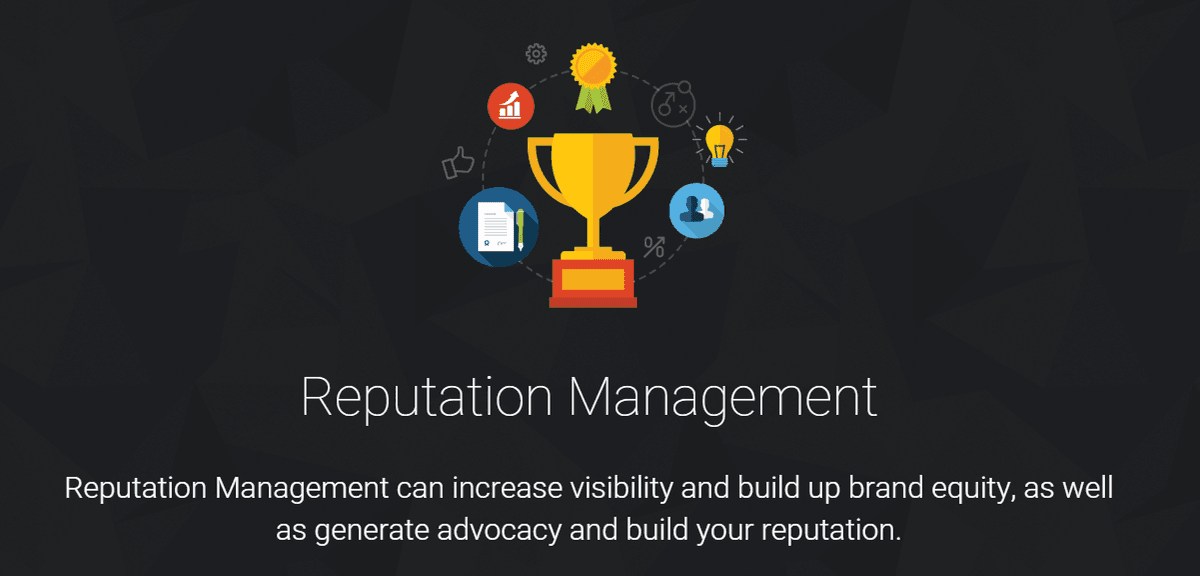 Reputation Management

Reputation Management can increase visibility and build up brand equity, as well as generate advocacy and build your reputation.